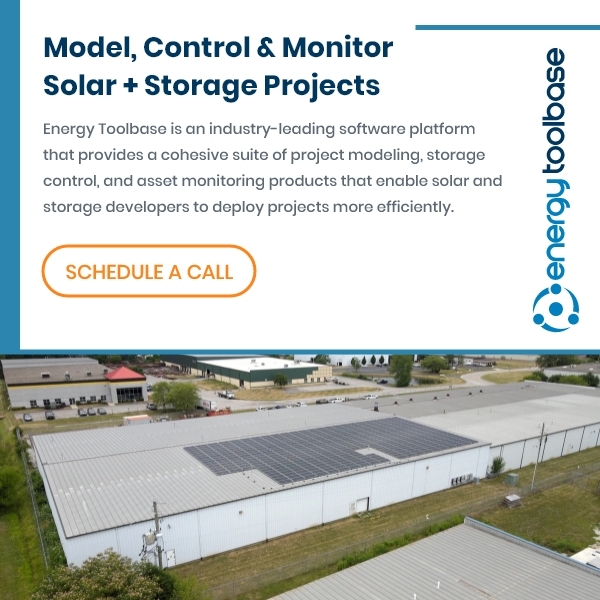 Model, Control & Monitor Solar + Storage Projects

Energy Toolbase is an industry-leading software platform that provides a cohesive suite of project modeling, storage control, and asset monitoring products that enable solar and storage developers to deploy projects more efficiently.

SCHEDULE A CALL

energy toolbase